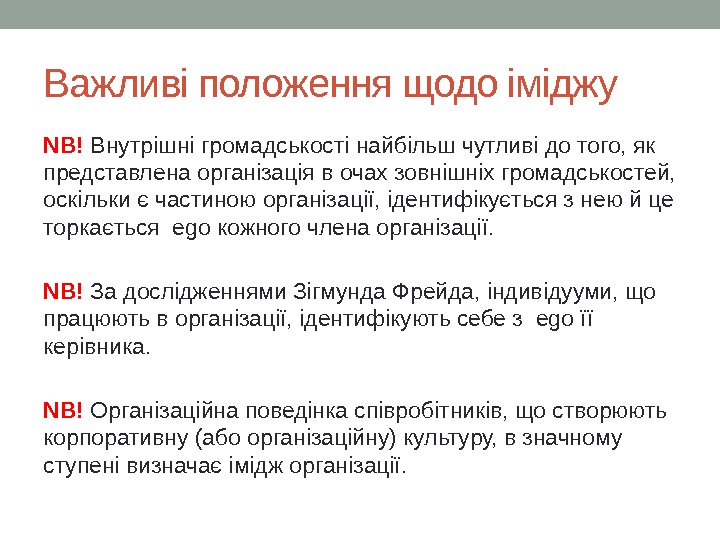 Важливі положення щодо іміджу

NB! Внутрішні громадськості найбільш чутливі до того, як представлена організація в очах зовнішніх громадськостей, оскільки є частиною організації, ідентифікується з нею й це торкається ego кожного члена організації.

NB! За дослідженнями Зігмунда Фрейда, індивідууми, що працюють в організації, ідентифікують себе з ego її керівника.

NB! Організаційна поведінка співробітників, що створюють корпоративну (або організаційну) культуру, в значному ступені визначає імідж організації.